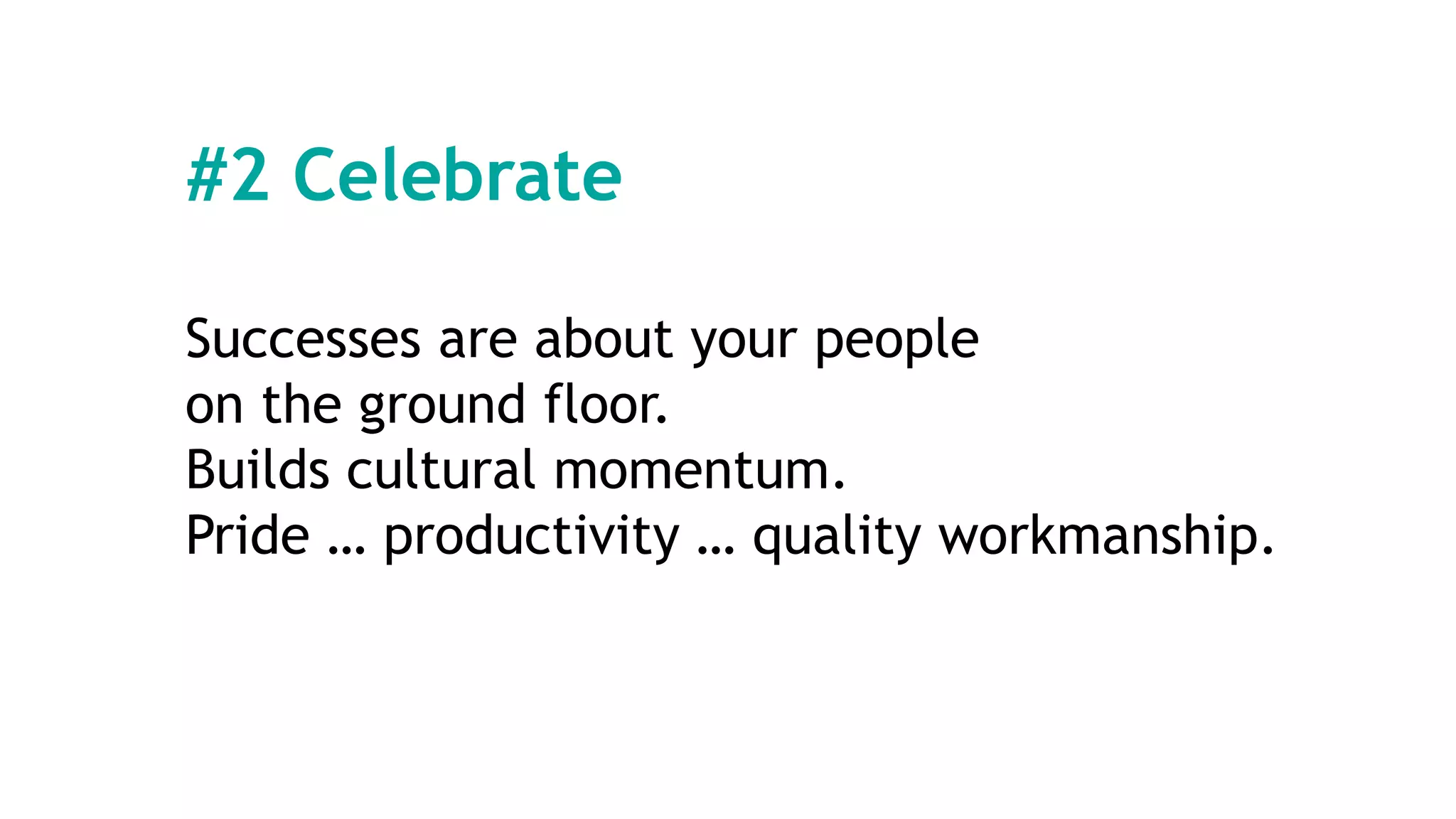 #2 Celebrate

Successes are about your people on the ground floor.
Builds cultural momentum.
Pride … productivity … quality workmanship.